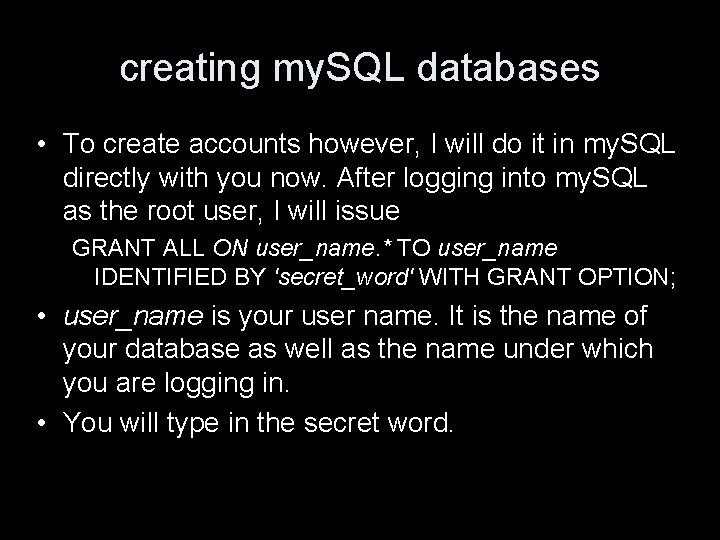 creating mySQL databases

• To create accounts however, I will do it in mySQL directly with you now. After logging into mySQL as the root user, I will issue

GRANT ALL ON user_name.* TO user_name IDENTIFIED BY 'secret_word' WITH GRANT OPTION;

• user_name is your user name. It is the name of your database as well as the name under which you are logging in.

• You will type in the secret word.